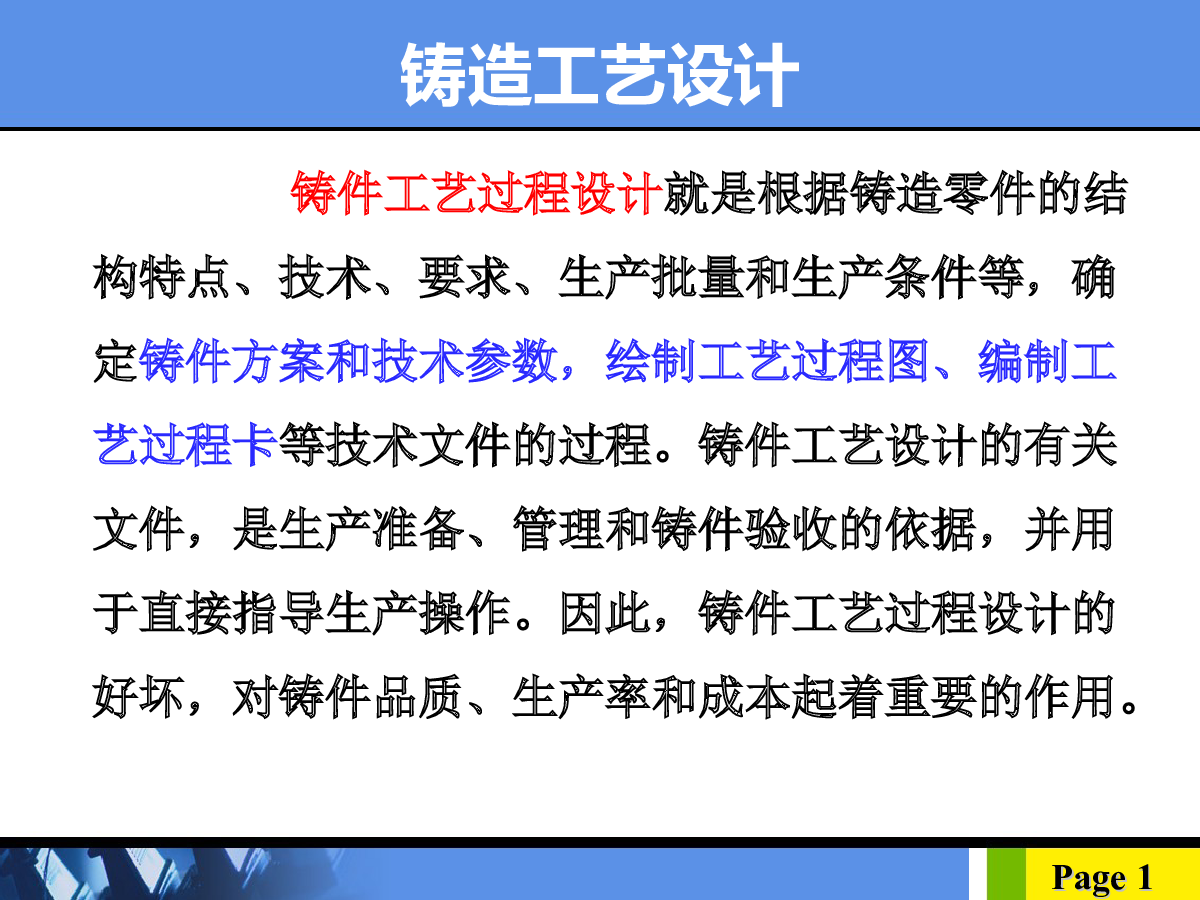 铸造工艺设计

铸件工艺过程设计就是根据铸造零件的结构特点、技术、要求、生产批量和生产条件等，确定铸件方案和技术参数，绘制工艺过程图、编制工艺过程卡等技术文件的过程。铸件工艺设计的有关文件，是生产准备、管理和铸件验收的依据，并用于直接指导生产操作。因此，铸件工艺过程设计的好坏，对铸件品质、生产率和成本起着重要的作用。

Page 1